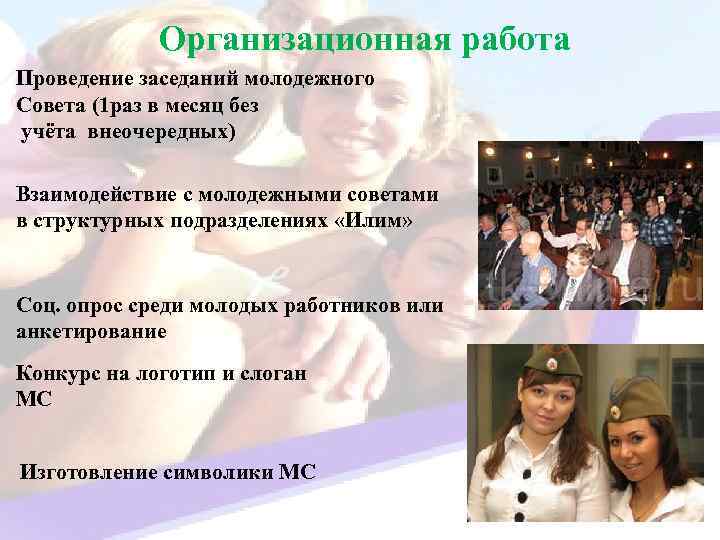 Организационная работа

Проведение заседаний молодежного Совета (1раз в месяц без учёта внеочередных)

Взаимодействие с молодежными советами в структурных подразделениях «Илим»

Соц. опрос среди молодых работников или анкетирование

Конкурс на логотип и слоган МС

Изготовление символики МС